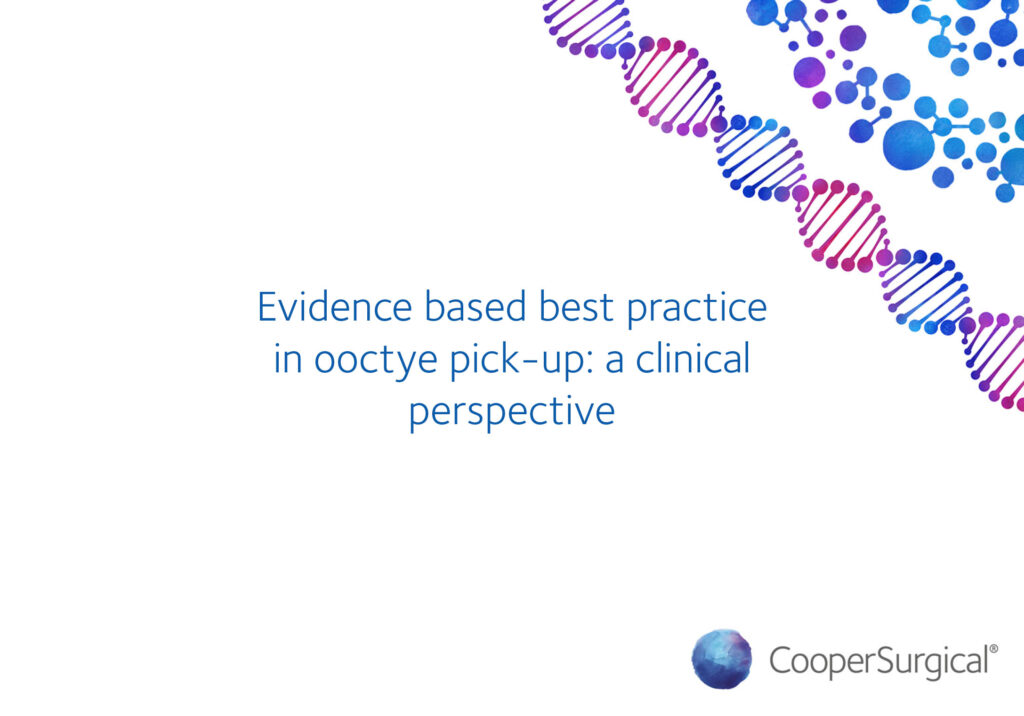 Evidence based best practice in ooctye pick-up: a clinical perspective

CooperSurgical®